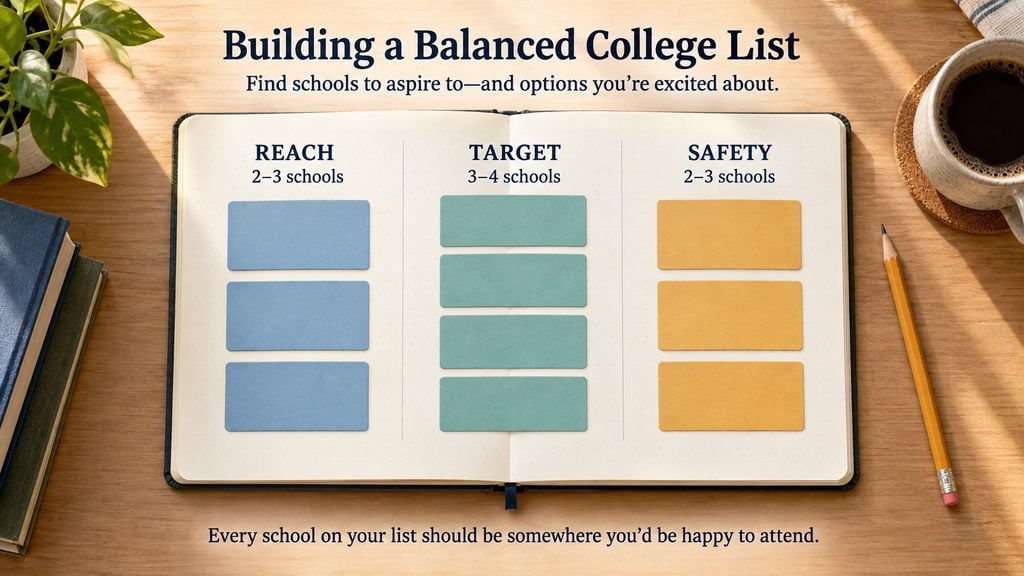 Building a Balanced College List

Find schools to aspire to—and options you're excited about.

REACH
2–3 schools

TARGET
3–4 schools

SAFETY
2–3 schools

Every school on your list should be somewhere you'd be happy to attend.